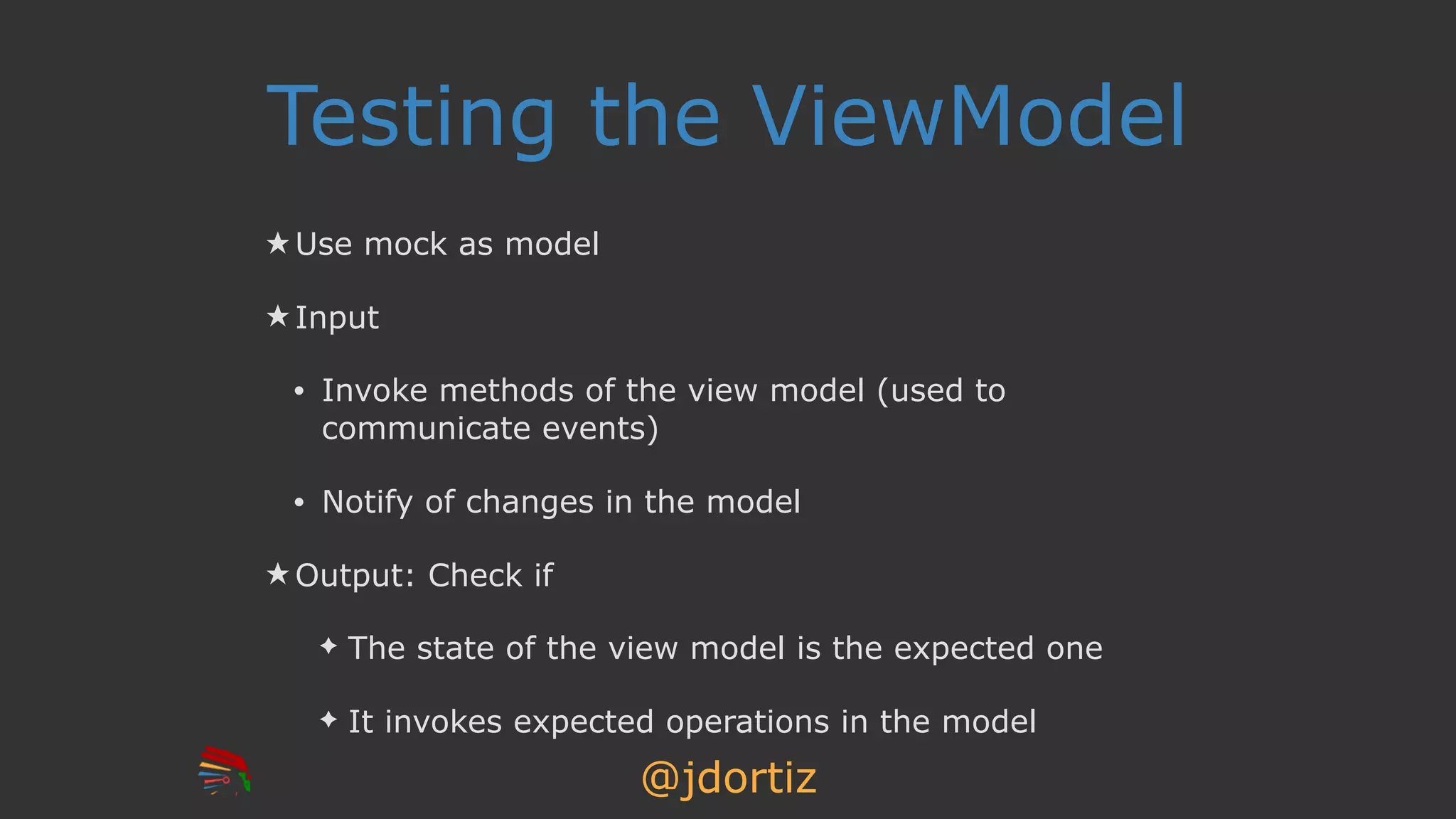 Testing the ViewModel

★ Use mock as model

★ Input

• Invoke methods of the view model (used to communicate events)

• Notify of changes in the model

★ Output: Check if

✦ The state of the view model is the expected one

✦ It invokes expected operations in the model

@jdortiz